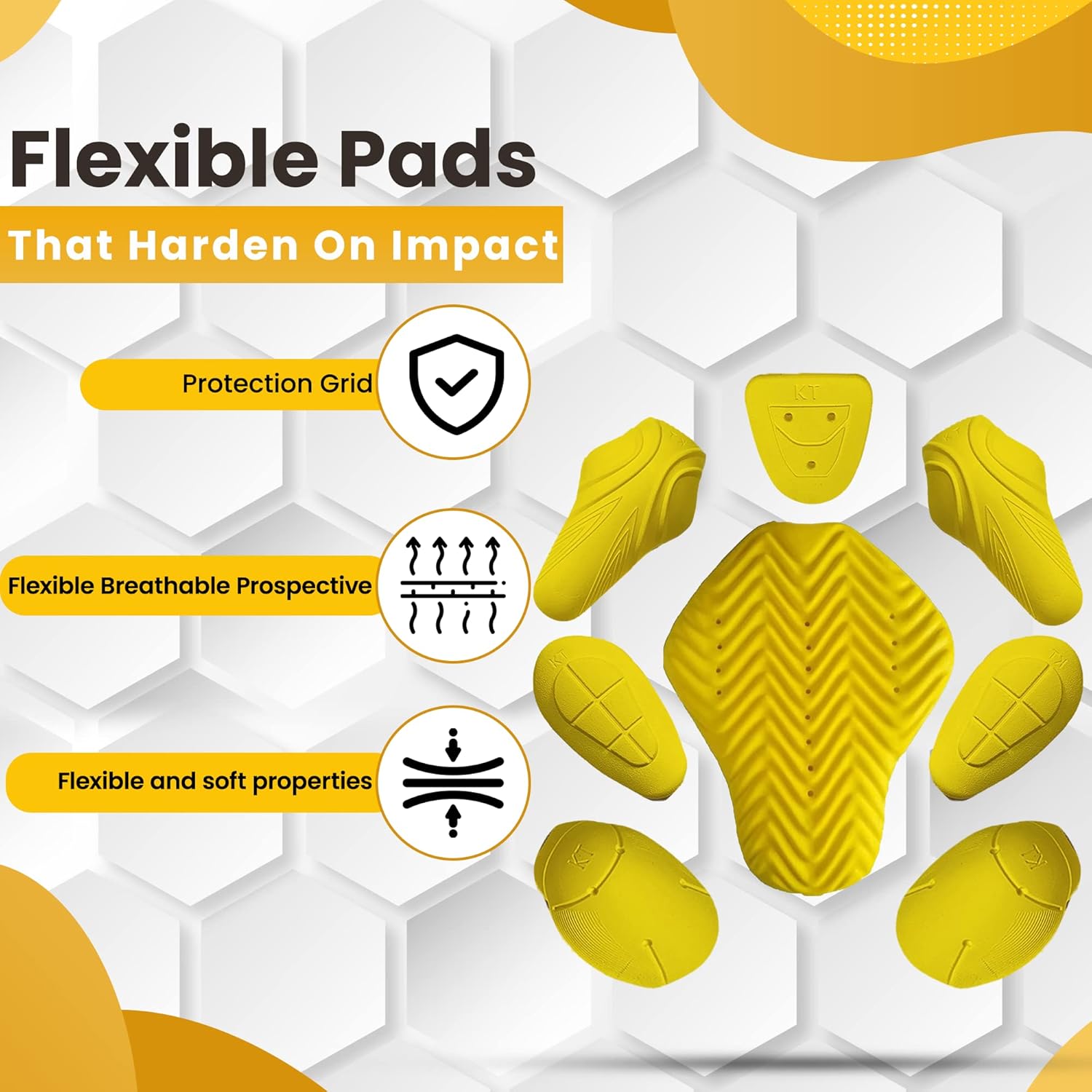 Flexible Pads

That Harden On Impact

Protection Grid

Flexible Breathable Prospective

Flexible and soft properties

KT

KT

KT

KT

KT

KT

KT